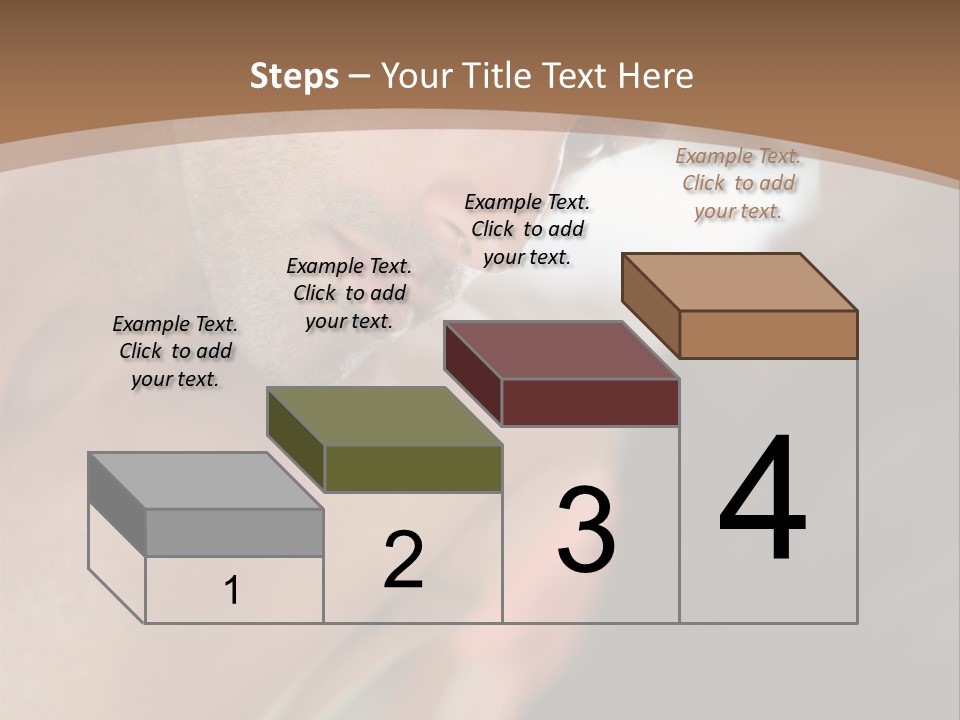 Steps – Your Title Text Here

Example Text. Click to add your text.

Example Text. Click to add your text.

Example Text. Click to add your text.

Example Text. Click to add your text.

1

2

3

4